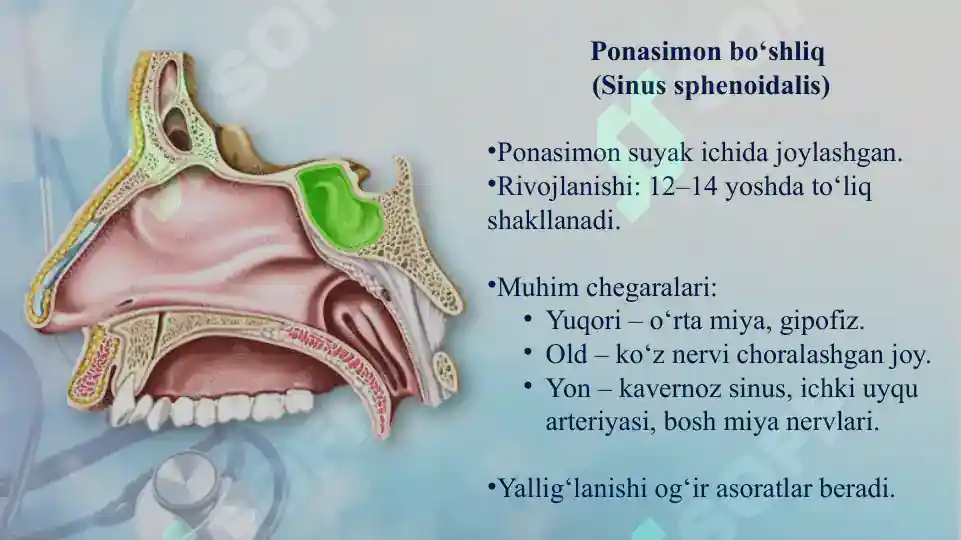 Ponasimon bo‘shliq
(Sinus sphenoidalis)

•Ponasimon suyak ichida joylashgan.
•Rivojlanishi: 12–14 yoshda to‘liq shakllanadi.

•Muhim chegaralari:
• Yuqori – o‘rta miya, gipofiz.
• Old – ko‘z nervi choralashgan joy.
• Yon – kavernoz sinus, ichki uyqu arteriyasi, bosh miya nervlari.

•Yallig‘lanishi og‘ir asoratlar beradi.